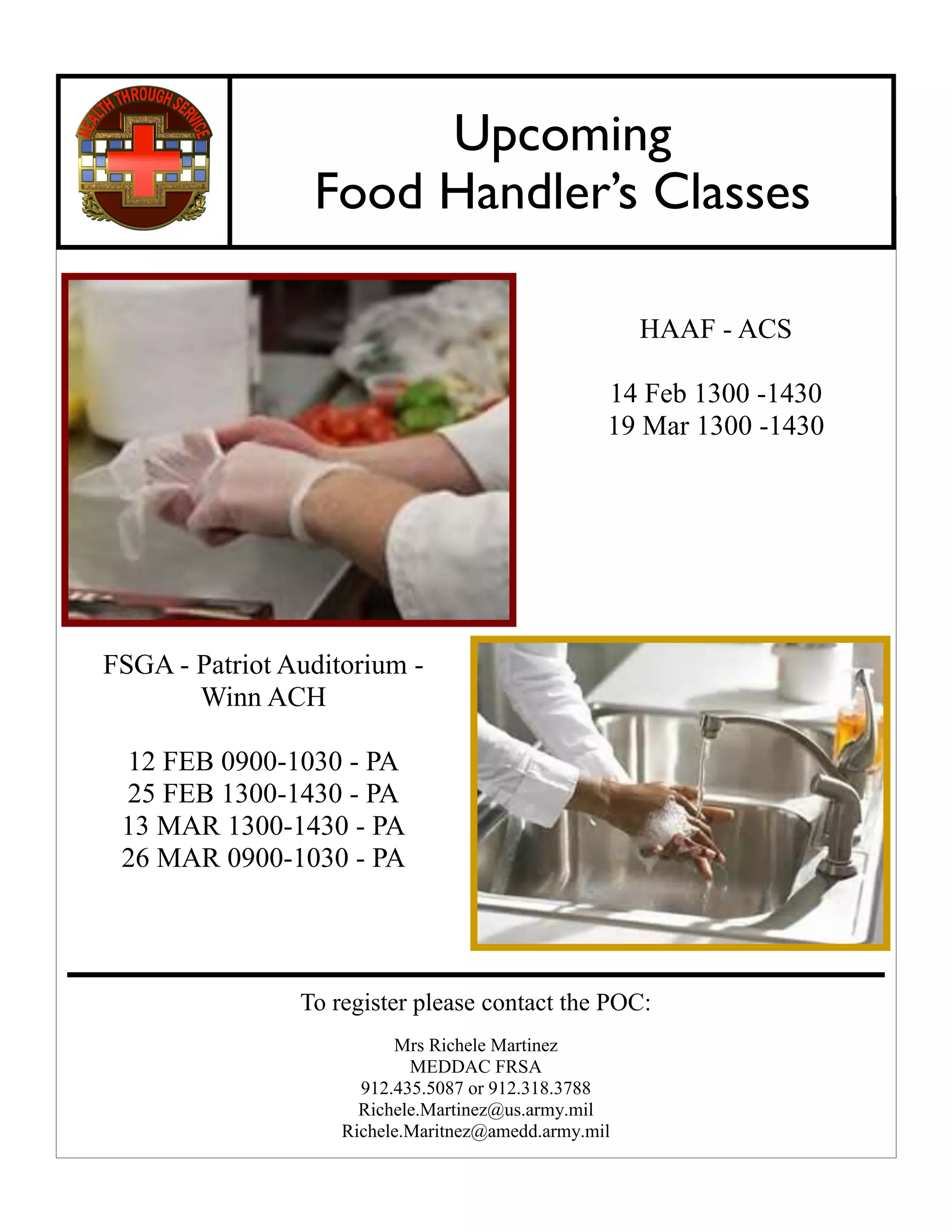 HEALTH THROUGH SERVICE

Upcoming
Food Handler's Classes

HAAF - ACS

14 Feb 1300 -1430
19 Mar 1300 -1430

FSGA - Patriot Auditorium - Winn ACH

12 FEB 0900-1030 - PA
25 FEB 1300-1430 - PA
13 MAR 1300-1430 - PA
26 MAR 0900-1030 - PA

To register please contact the POC:

Mrs Richele Martinez
MEDDAC FRSA
912.435.5087 or 912.318.3788
Richele.Martinez@us.army.mil
Richele.Maritnez@amedd.army.mil